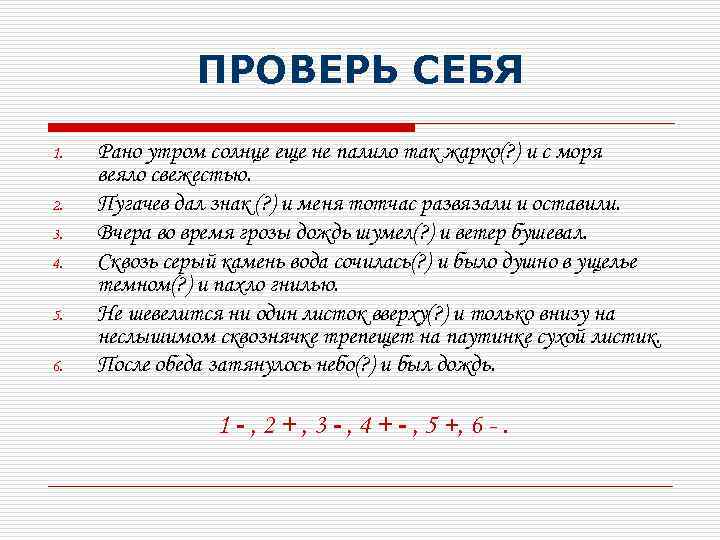 ПРОВЕРЬ СЕБЯ

1. Рано утром солнце еще не палило так жарко(?) и с моря веяло свежестью.
2. Пугачев дал знак (?) и меня тотчас развязали и оставили.
3. Вчера во время грозы дождь шумел(?) и ветер бушевал.
4. Сквозь серый камень вода сочилась(?) и было душно в ущелье темном(?) и пахло гнилью.
5. Не шевелится ни один листок вверху(?) и только внизу на неслышимом сквознячке трепещет на паутинке сухой листик.
6. После обеда затянулось небо(?) и был дождь.

1 - , 2 + , 3 - , 4 + - , 5 +, 6 - .